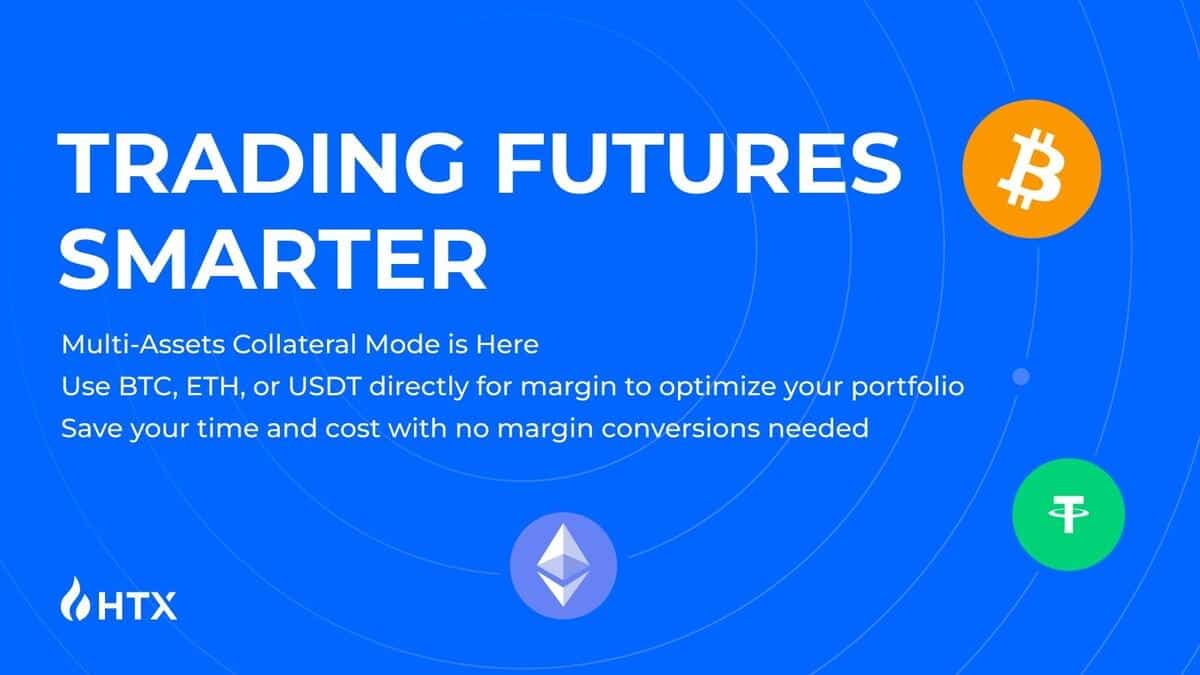 TRADING FUTURES SMARTER

Multi-Assets Collateral Mode is Here
Use BTC, ETH, or USDT directly for margin to optimize your portfolio
Save your time and cost with no margin conversions needed

HTX